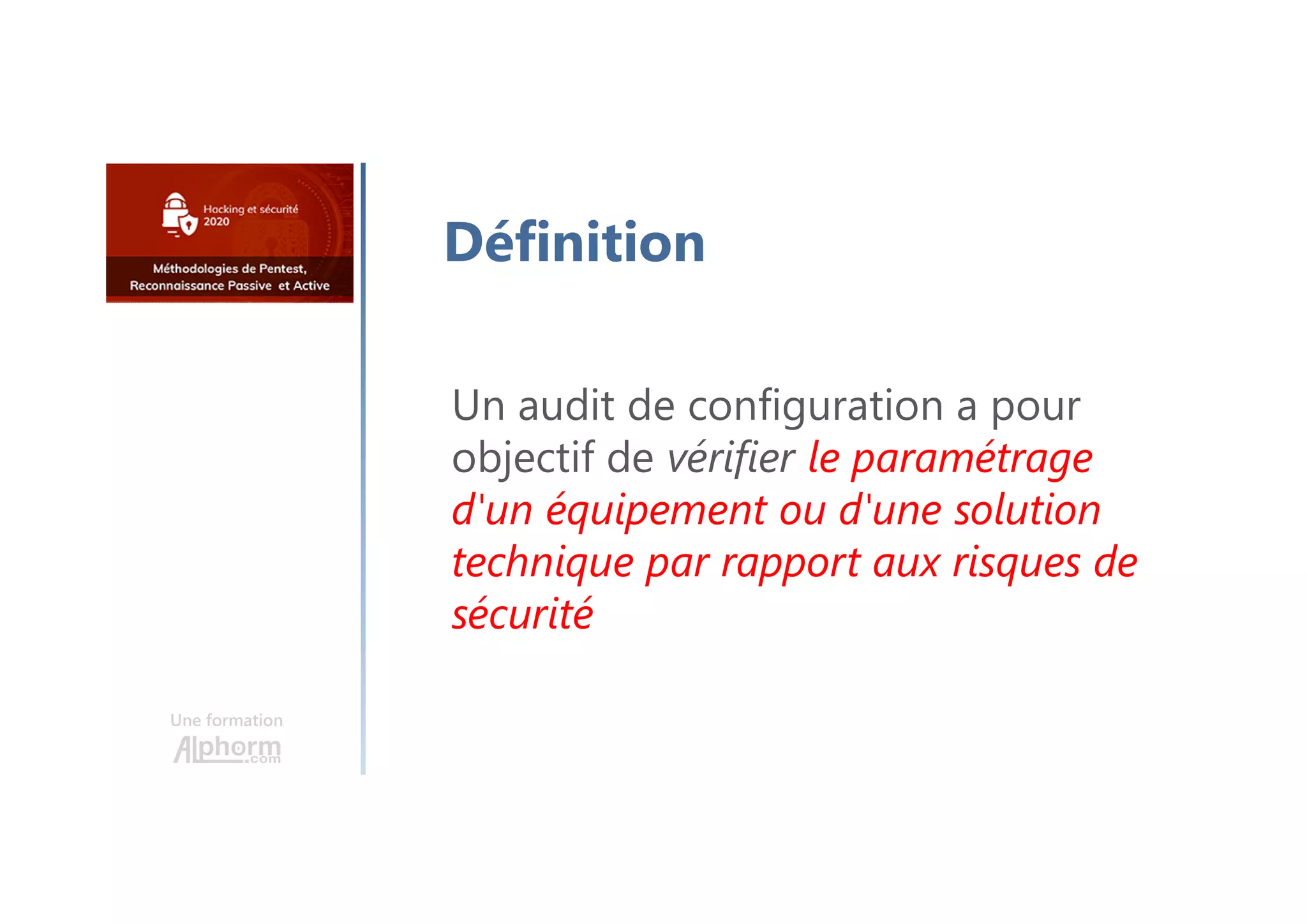 Hacking et sécurité 2020

Méthodologies de Pentest, Reconnaissance Passive et Active

Une formation
Alphorm.com

Définition

Un audit de configuration a pour objectif de vérifier le paramétrage d'un équipement ou d'une solution technique par rapport aux risques de sécurité